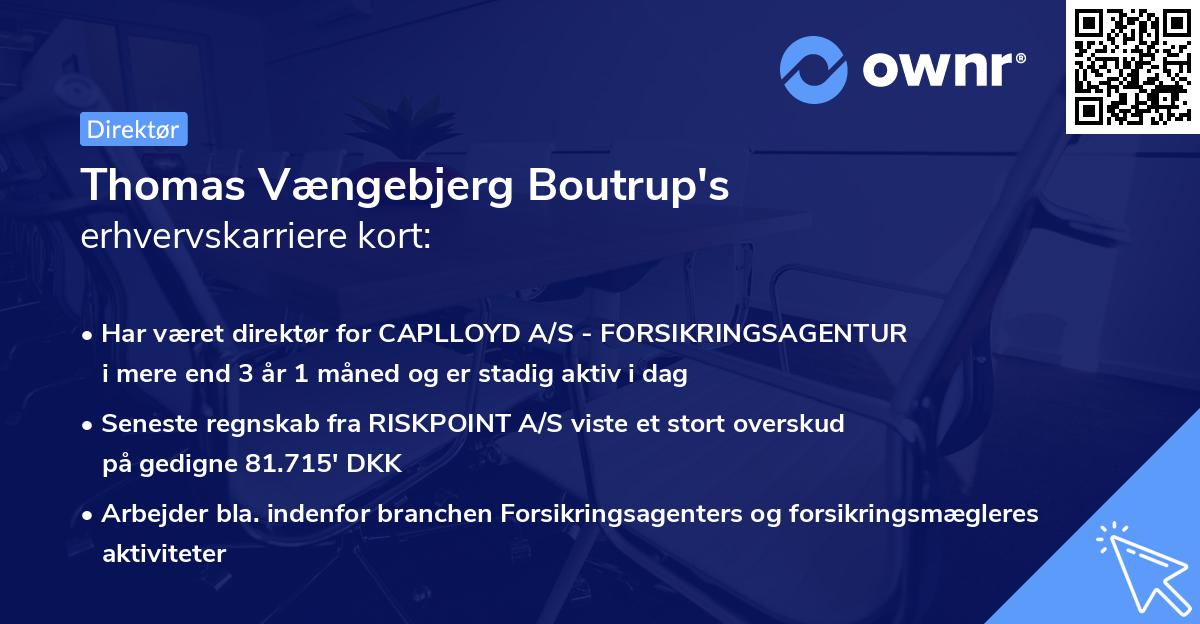 ownr®

Direktør

Thomas Vængebjerg Boutrup's
erhvervskarriere kort:

• Har været direktør for CAPLLOYD A/S - FORSIKRINGSAGENTUR i mere end 3 år 1 måned og er stadig aktiv i dag

• Seneste regnskab fra RISKPOINT A/S viste et stort overskud på gedigne 81.715' DKK

• Arbejder bla. indenfor branchen Forsikringsagenters og forsikringsmægleres aktiviteter